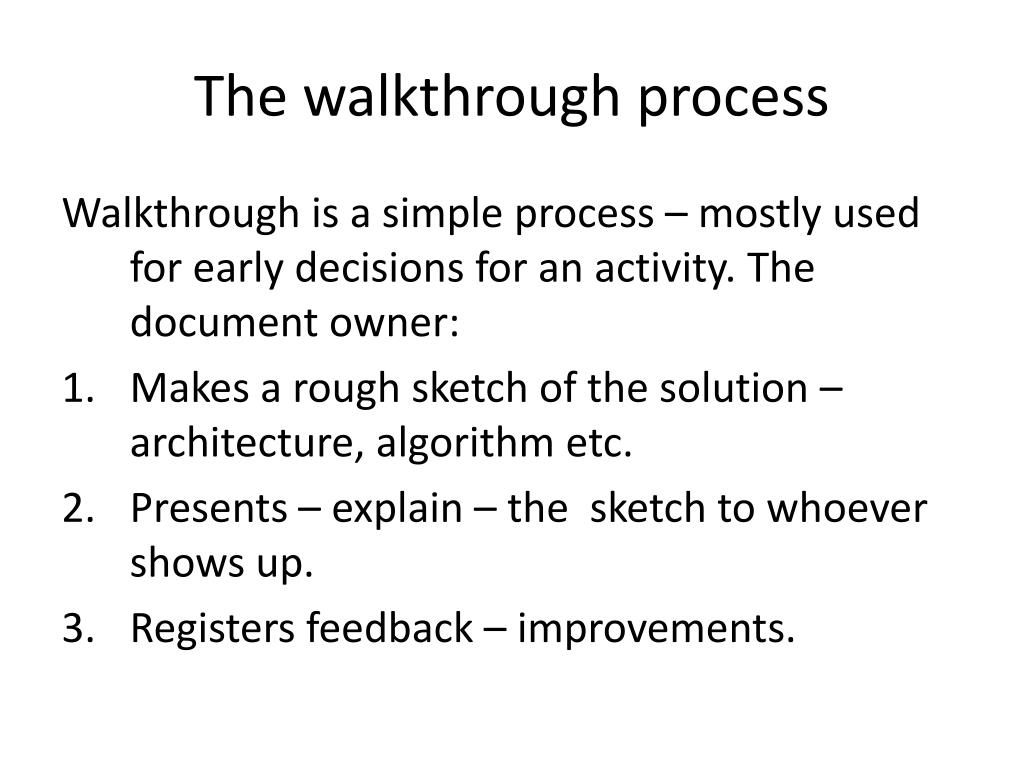 The walkthrough process

Walkthrough is a simple process – mostly used for early decisions for an activity. The document owner:

1. Makes a rough sketch of the solution – architecture, algorithm etc.
2. Presents – explain – the sketch to whoever shows up.
3. Registers feedback – improvements.